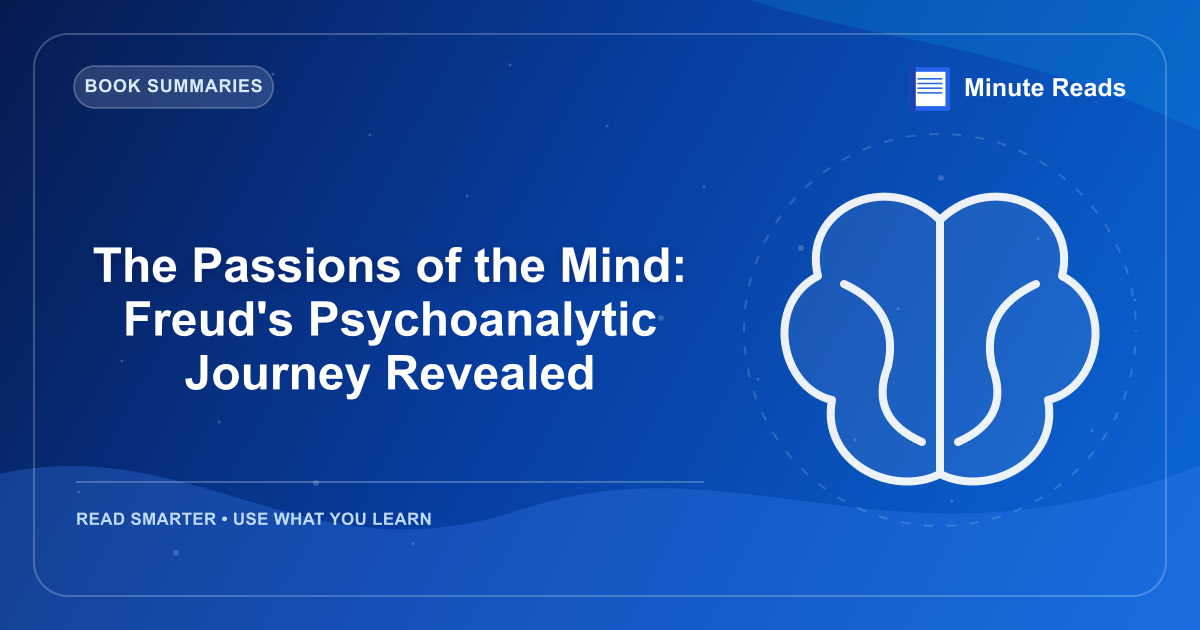 BOOK SUMMARIES

Minute Reads

The Passions of the Mind: Freud's Psychoanalytic Journey Revealed

READ SMARTER • USE WHAT YOU LEARN